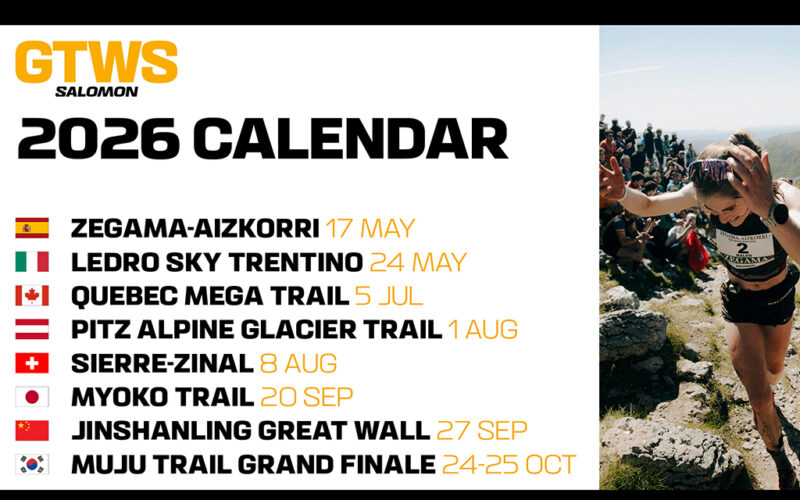 GTWS
SALOMON
2026 CALENDAR

ZEGAMA-AIZKORRI 17 MAY
LEDRO SKY TRENTINO 24 MAY
QUEBEC MEGA TRAIL 5 JUL
PITZ ALPINE GLACIER TRAIL 1 AUG
SIERRE-ZINAL 8 AUG
MYOKO TRAIL 20 SEP
JINSHANLING GREAT WALL 27 SEP
MUJU TRAIL GRAND FINALE 24-25 OCT

ZEGAMA-AIZKORRI
2
ZEGAMA